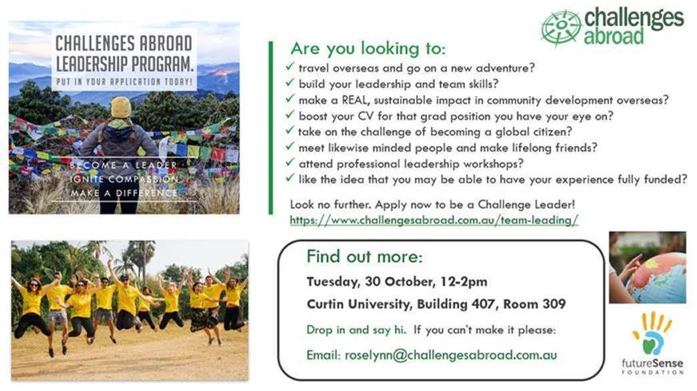 CHALLENGES ABROAD LEADERSHIP PROGRAM.
PUT IN YOUR APPLICATION TODAY!

BECOME A LEADER
IGNITE COMPASSION
MAKE A DIFFERENCE

challenges abroad

Are you looking to:
✓ travel overseas and go on a new adventure?
✓ build your leadership and team skills?
✓ make a REAL, sustainable impact in community development overseas?
✓ boost your CV for that grad position you have your eye on?
✓ take on the challenge of becoming a global citizen?
✓ meet likewise minded people and make lifelong friends?
✓ attend professional leadership workshops?
✓ like the idea that you may be able to have your experience fully funded?

Look no further. Apply now to be a Challenge Leader!
https://www.challengesabroad.com.au/team-leading/

Find out more:
Tuesday, 30 October, 12-2pm
Curtin University, Building 407, Room 309

Drop in and say hi. If you can't make it please:

Email: roselynn@challengesabroad.com.au

futureSense FOUNDATION